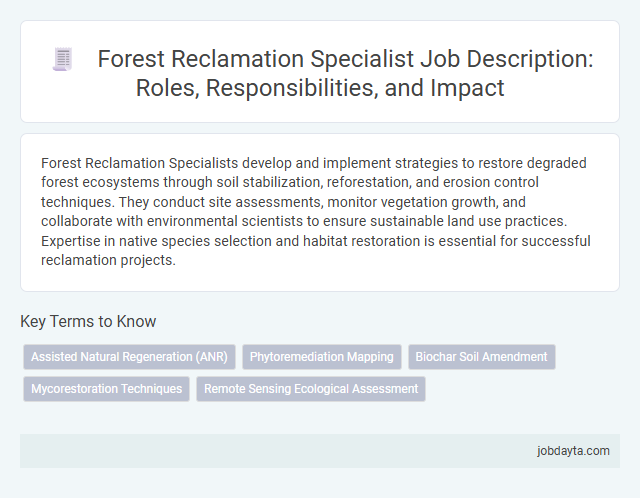 Forest Reclamation Specialist Job Description: Roles, Responsibilities, and Impact

Forest Reclamation Specialists develop and implement strategies to restore degraded forest ecosystems through soil stabilization, reforestation, and erosion control techniques. They conduct site assessments, monitor vegetation growth, and collaborate with environmental scientists to ensure sustainable land use practices. Expertise in native species selection and habitat restoration is essential for successful reclamation projects.

Key Terms to Know

Assisted Natural Regeneration (ANR)

Phytoremediation Mapping

Biochar Soil Amendment

Mycorestoration Techniques

Remote Sensing Ecological Assessment

jobdayta.com